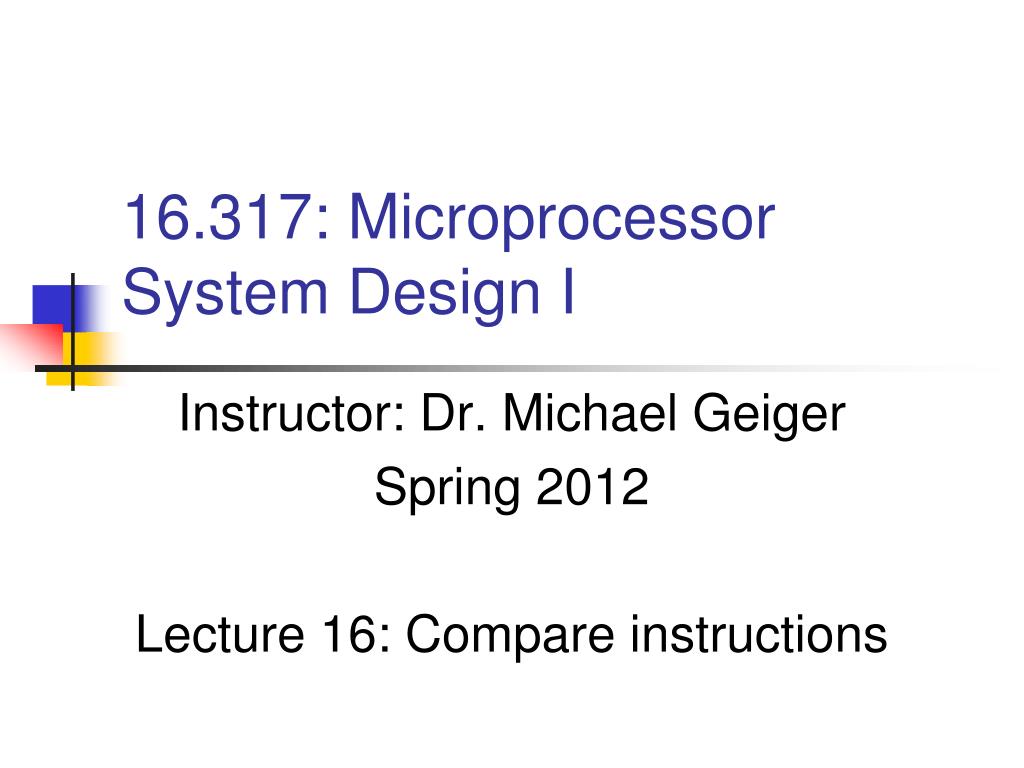 16.317: Microprocessor System Design I

Instructor: Dr. Michael Geiger
Spring 2012

Lecture 16: Compare instructions